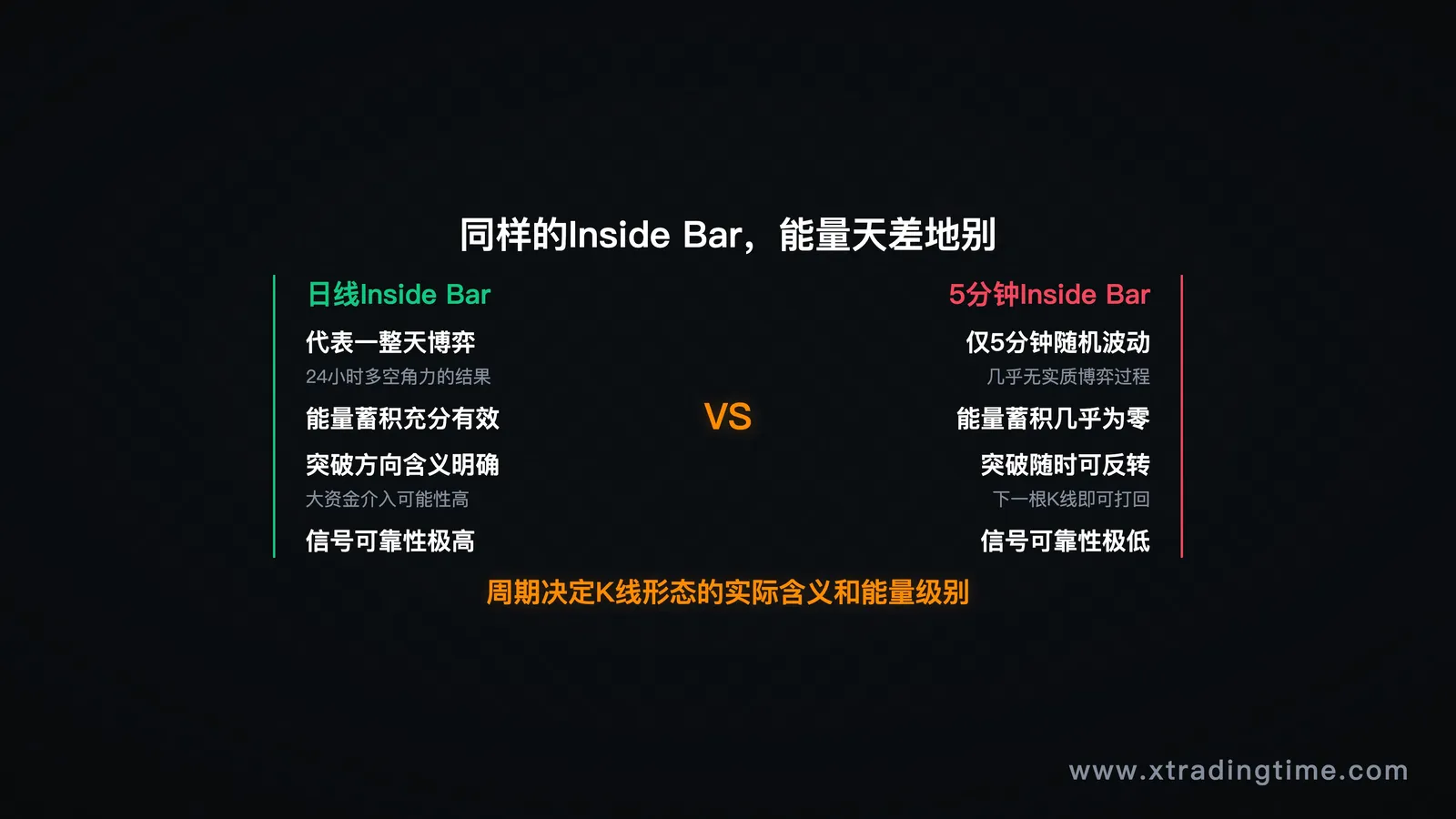 同样的Inside Bar，能量天差地别

日线Inside Bar

代表一整天博弈

24小时多空角力的结果

能量蓄积充分有效

突破方向含义明确

大资金介入可能性高

信号可靠性极高

VS

5分钟Inside Bar

仅5分钟随机波动

几乎无实质博弈过程

能量蓄积几乎为零

突破随时可反转

下一根K线即可打回

信号可靠性极低

周期决定K线形态的实际含义和能量级别

www.xtradingtime.com